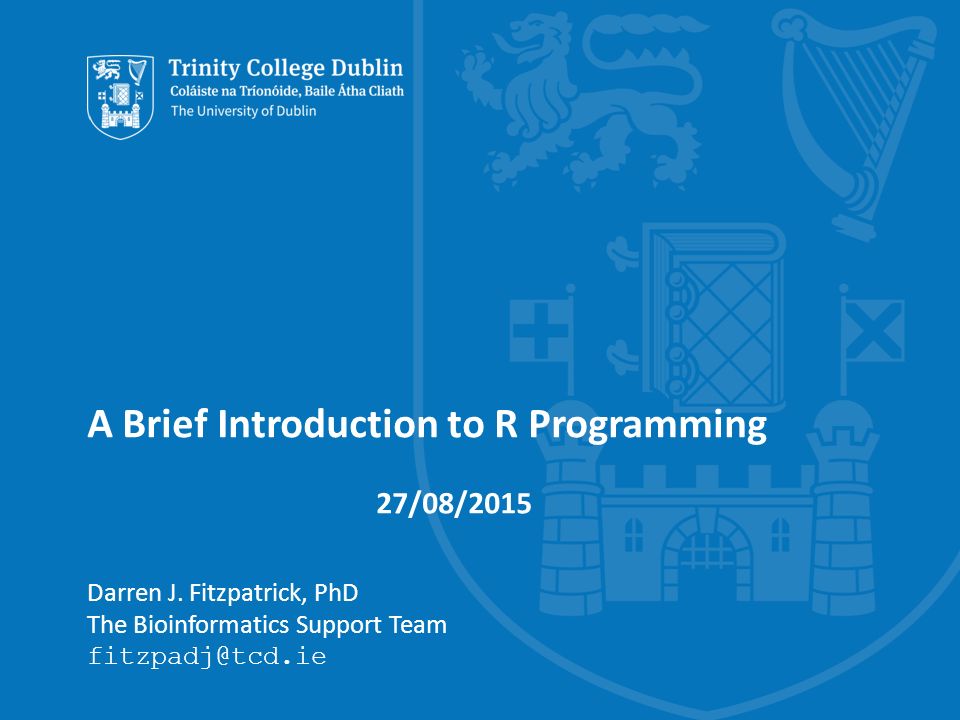 Trinity College Dublin
Coláiste na Tríonóide, Baile Átha Cliath
The University of Dublin

A Brief Introduction to R Programming

27/08/2015

Darren J. Fitzpatrick, PhD
The Bioinformatics Support Team
fitzpadj@tcd.ie